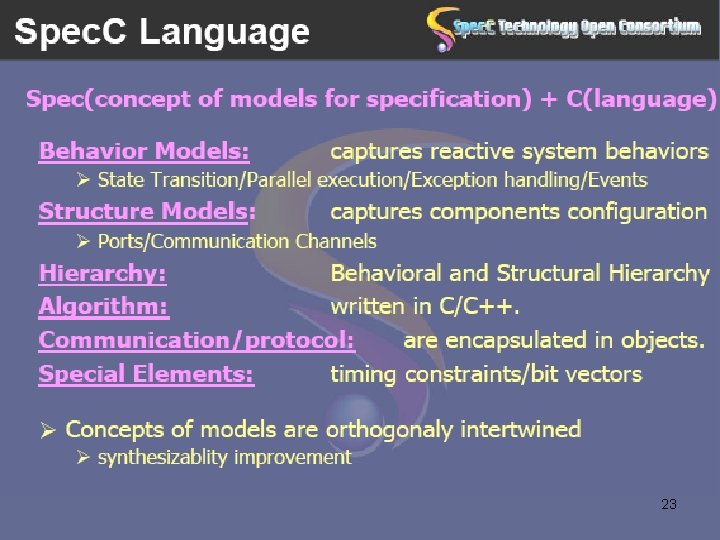 SpecC Language

SpecC Technology Open Consortium

Spec(concept of models for specification) + C(language)

Behavior Models: captures reactive system behaviors
➢ State Transition/Parallel execution/Exception handling/Events

Structure Models: captures components configuration
➢ Ports/Communication Channels

Hierarchy: Behavioral and Structural Hierarchy

Algorithm: written in C/C++.

Communication/protocol: are encapsulated in objects.

Special Elements: timing constraints/bit vectors

➢ Concepts of models are orthogonaly intertwined
➢ synthesizablity improvement

23